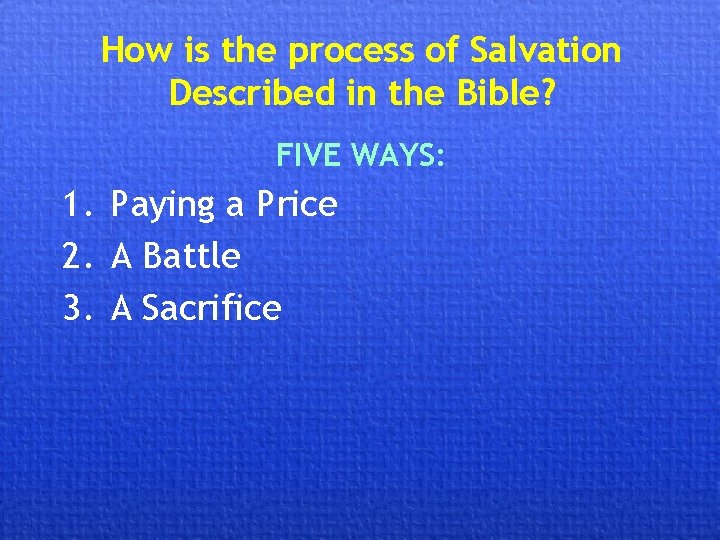 How is the process of Salvation Described in the Bible?

FIVE WAYS:

1. Paying a Price
2. A Battle
3. A Sacrifice